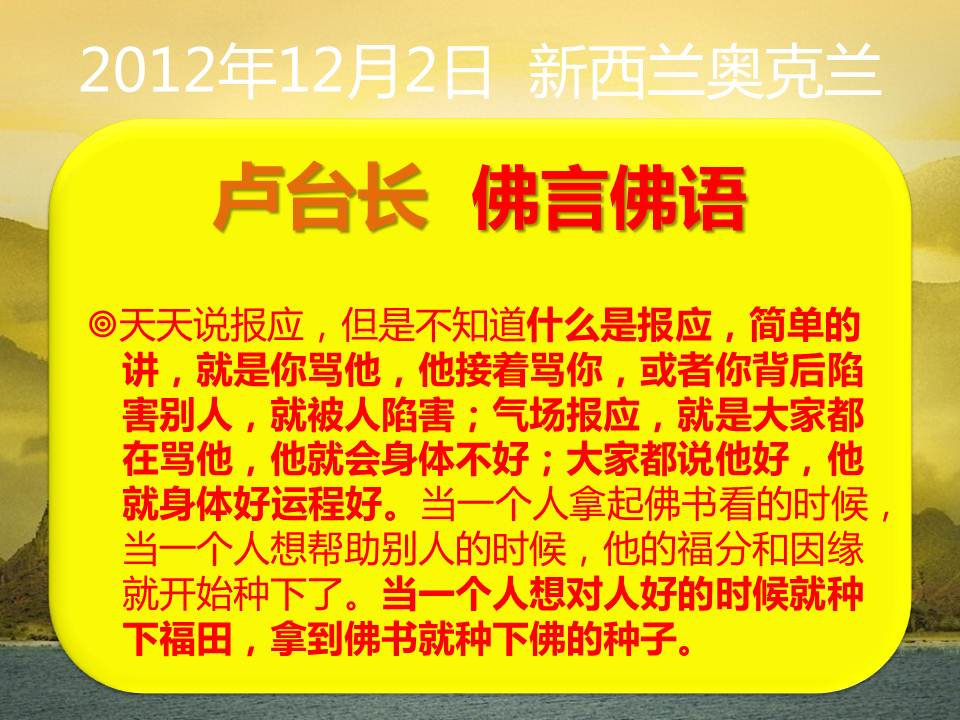 2012年12月2日 新西兰奥克兰

卢台长 佛言佛语

◎天天说报应，但是不知道什么是报应，简单的讲，就是你骂他，他接着骂你，或者你背后陷害别人，就被人陷害；气场报应，就是大家都在骂他，他就会身体不好；大家都说他好，他就身体好运程好。当一个人拿起佛书看的时候，当一个人想帮助别人的时候，他的福分和因缘就开始种下了。当一个人想对人好的时候就种下福田，拿到佛书就种下佛的种子。